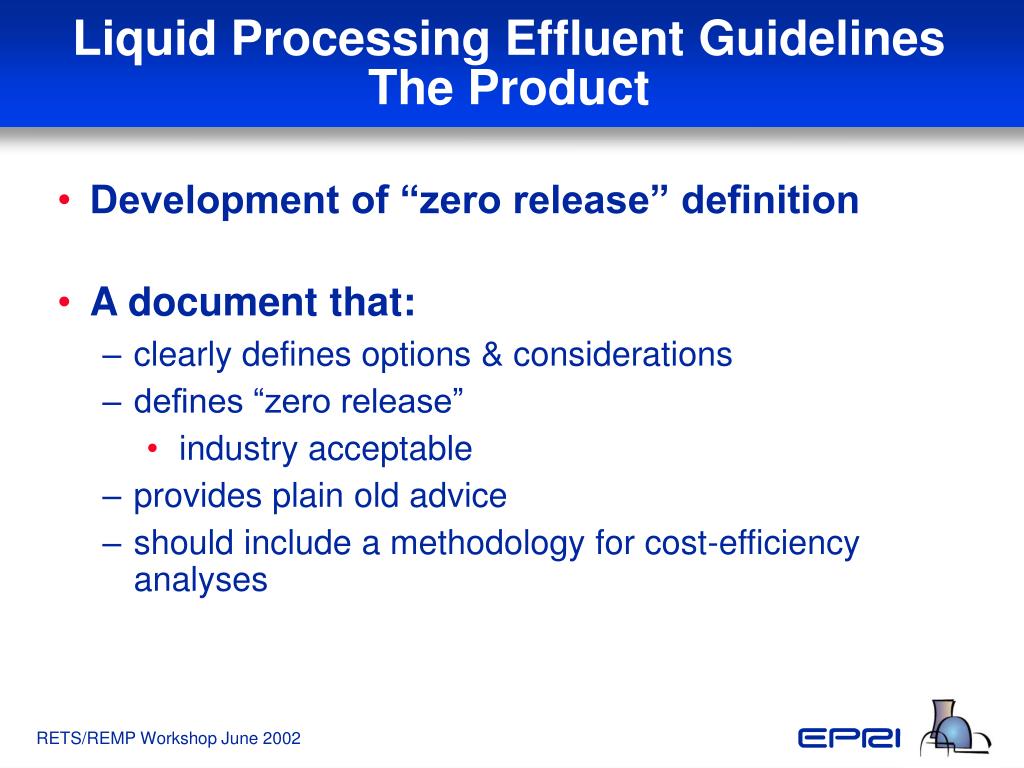 Liquid Processing Effluent Guidelines
The Product

• Development of “zero release” definition

• A document that:
– clearly defines options & considerations
– defines “zero release”
• industry acceptable
– provides plain old advice
– should include a methodology for cost-efficiency analyses

RETS/REMP Workshop June 2002

EPRI